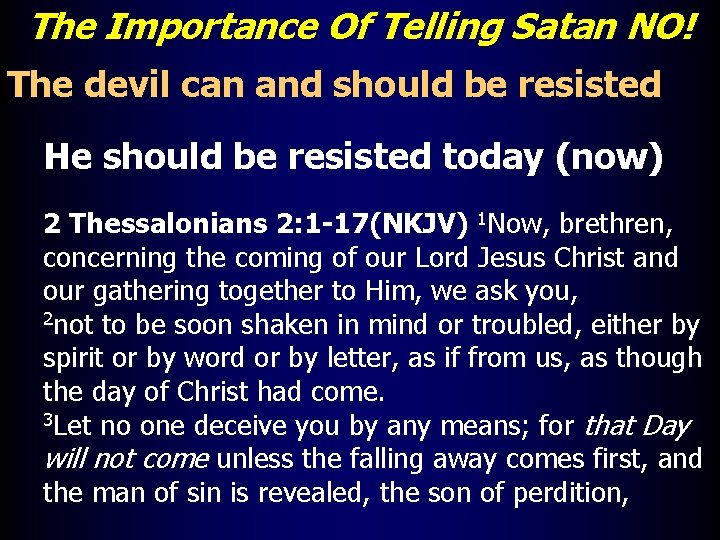 The Importance Of Telling Satan NO!

The devil can and should be resisted

He should be resisted today (now)

2 Thessalonians 2:1-17(NKJV) $^1$Now, brethren, concerning the coming of our Lord Jesus Christ and our gathering together to Him, we ask you,
$^2$not to be soon shaken in mind or troubled, either by spirit or by word or by letter, as if from us, as though the day of Christ had come.
$^3$Let no one deceive you by any means; for that Day will not come unless the falling away comes first, and the man of sin is revealed, the son of perdition,